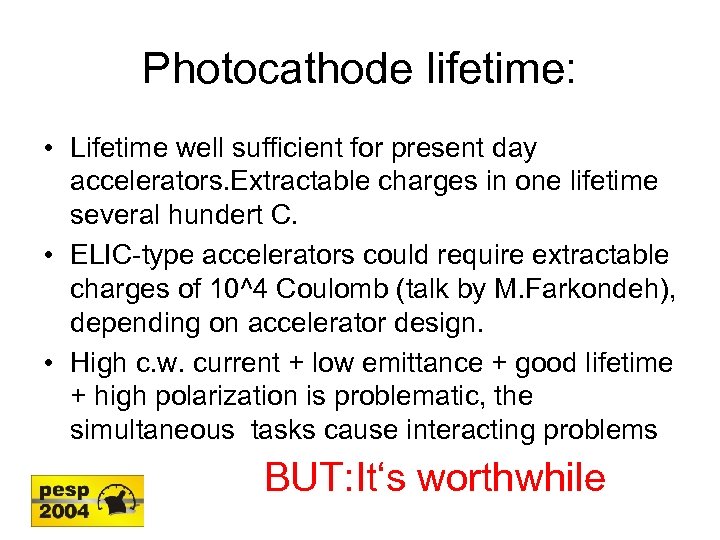 Photocathode lifetime:

• Lifetime well sufficient for present day accelerators.Extractable charges in one lifetime several hundert C.

• ELIC-type accelerators could require extractable charges of 10^4 Coulomb (talk by M.Farkondeh), depending on accelerator design.

• High c.w. current + low emittance + good lifetime + high polarization is problematic, the simultaneous tasks cause interacting problems

BUT:It‘s worthwhile

pesp 2004